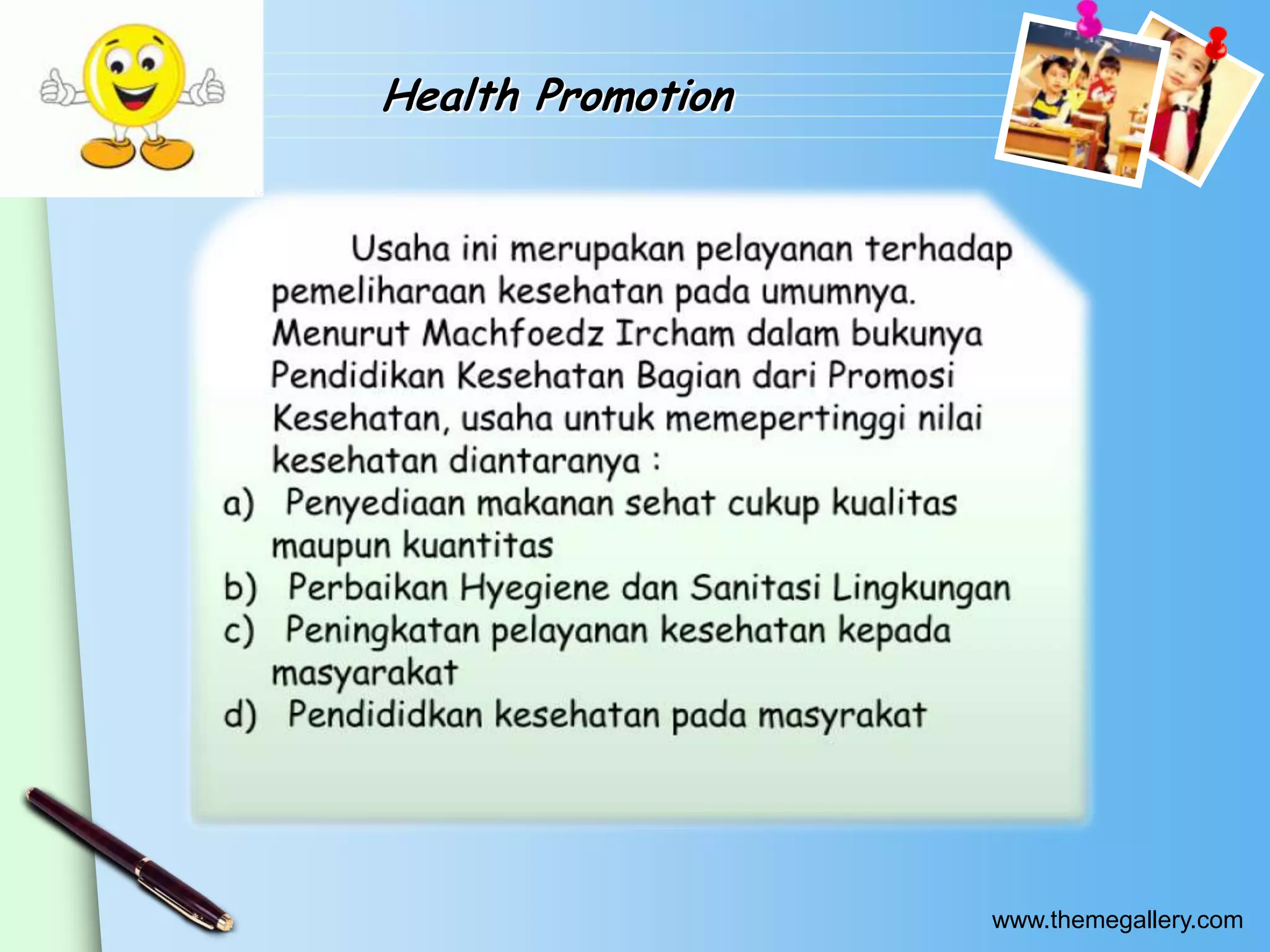 Health Promotion

Usaha ini merupakan pelayanan terhadap pemeliharaan kesehatan pada umumnya. Menurut Machfoedz Ircham dalam bukunya Pendidikan Kesehatan Bagian dari Promosi Kesehatan, usaha untuk memepertinggi nilai kesehatan diantaranya :

a) Penyediaan makanan sehat cukup kualitas maupun kuantitas
b) Perbaikan Hyegiene dan Sanitasi Lingkungan
c) Peningkatan pelayanan kesehatan kepada masyarakat
d) Pendididkan kesehatan pada masyrakat

www.themegallery.com